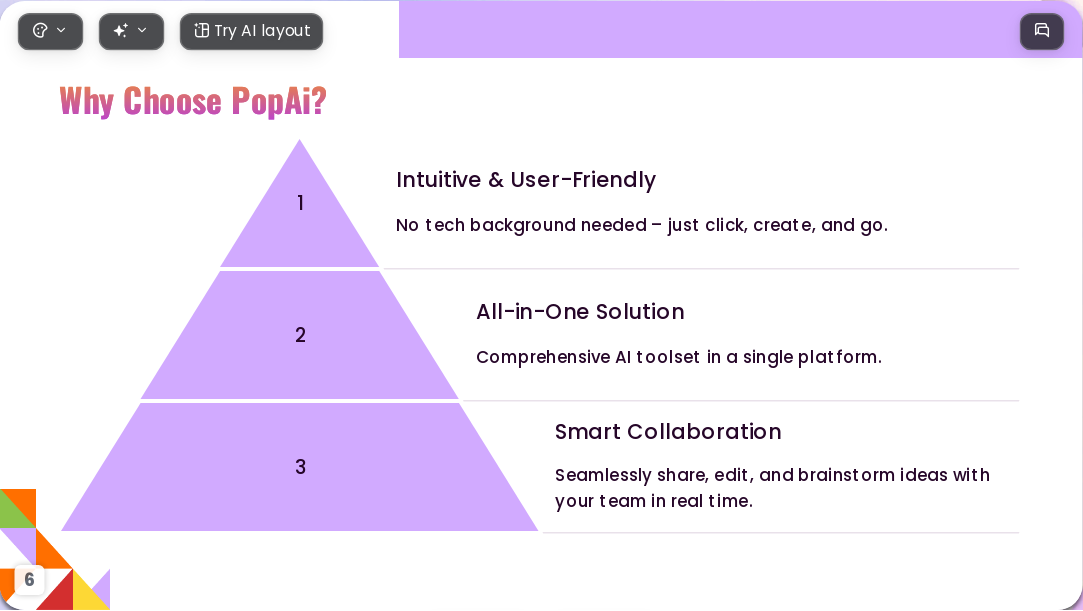 Try AI layout

Why Choose PopAi?

1

Intuitive & User-Friendly

No tech background needed – just click, create, and go.

2

All-in-One Solution

Comprehensive AI toolset in a single platform.

3

Smart Collaboration

Seamlessly share, edit, and brainstorm ideas with your team in real time.

6